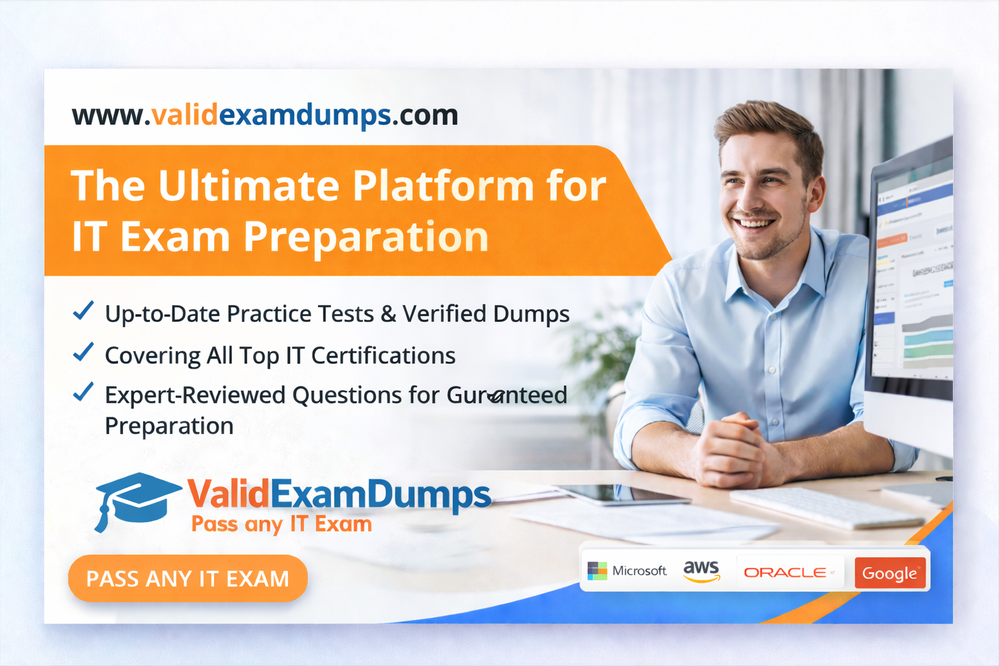 www.validexamdumps.com

The Ultimate Platform for IT Exam Preparation

✓ Up-to-Date Practice Tests & Verified Dumps
✓ Covering All Top IT Certifications
✓ Expert-Reviewed Questions for Guranteed Preparation

ValidExamDumps
Pass any IT Exam

PASS ANY IT EXAM

Microsoft aws ORACLE Google